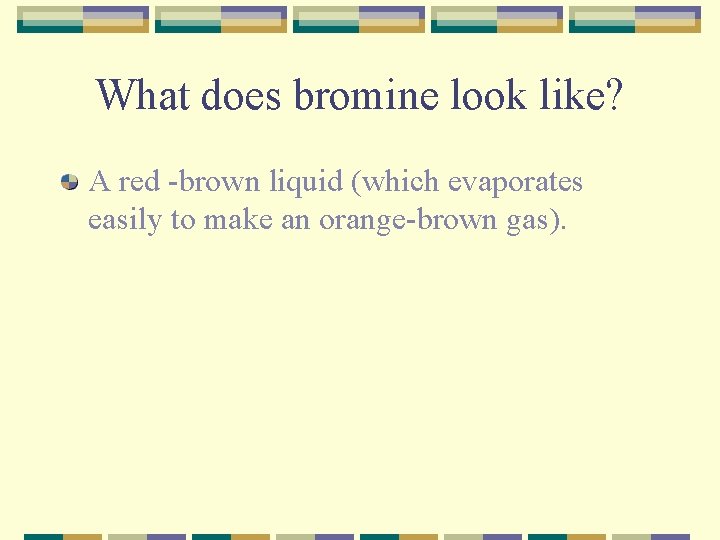 What does bromine look like?

A red -brown liquid (which evaporates easily to make an orange-brown gas).